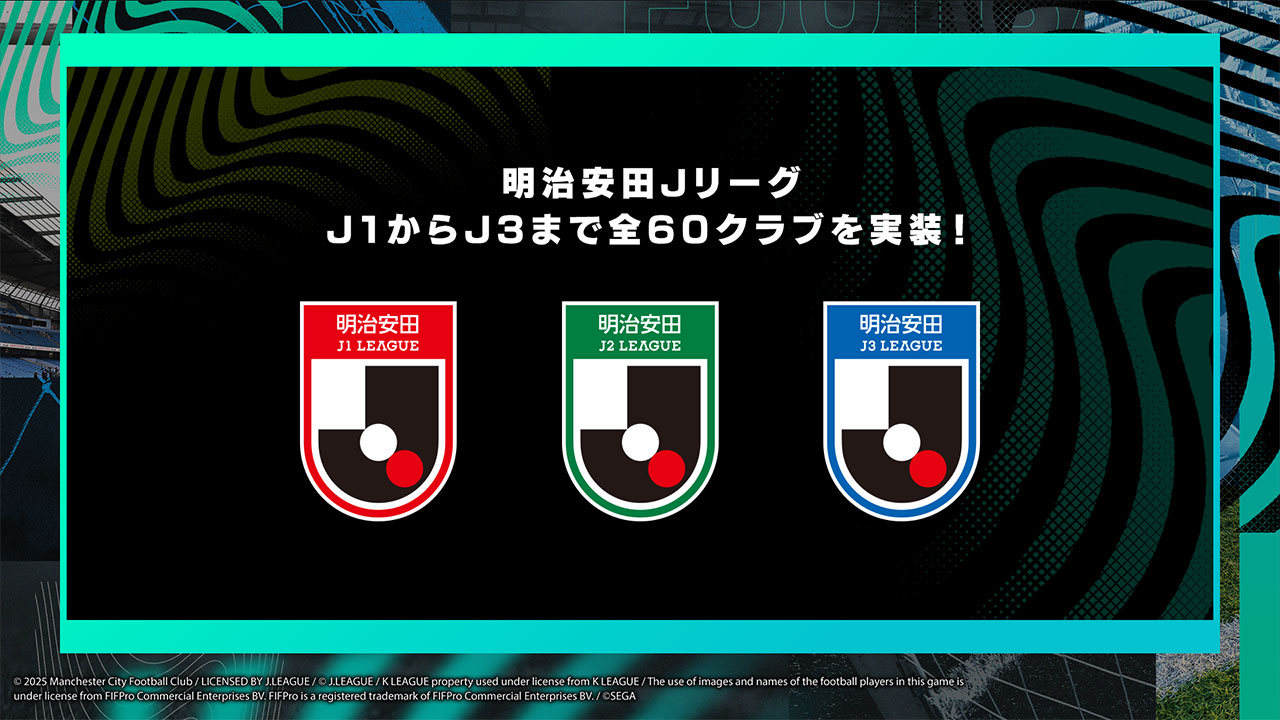 明治安田Jリーグ
J1からJ3まで全60クラブを実装！

明治安田
J1 LEAGUE

明治安田
J2 LEAGUE

明治安田
J3 LEAGUE

© 2025 Manchester City Football Club / LICENSED BY J.LEAGUE / © J.LEAGUE / K LEAGUE property used under license from K LEAGUE / The use of images and names of the football players in this game is under license from FIFPro Commercial Enterprises BV. FIFPro is a registered trademark of FIFPro Commercial Enterprises BV. / ©SEGA